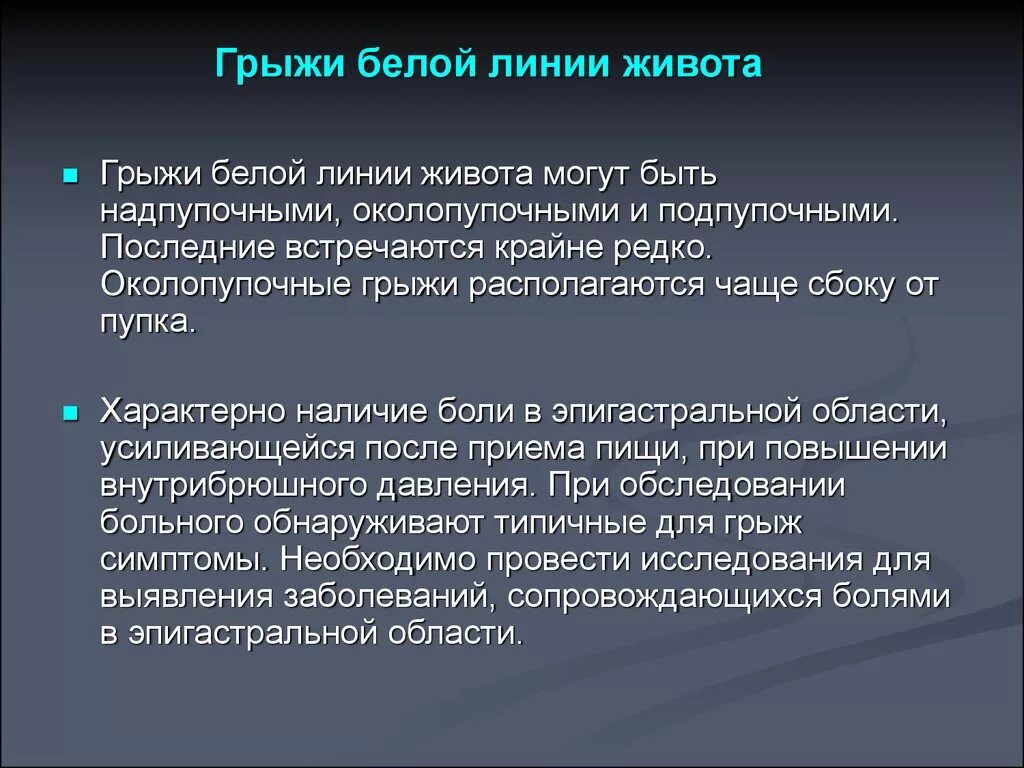 Грыжи белой линии живота

Грыжи белой линии живота могут быть надпупочными, околопупочными и подпупочными. Последние встречаются крайне редко. Околопупочные грыжи располагаются чаще сбоку от пупка.

Характерно наличие боли в эпигастральной области, усиливающейся после приема пищи, при повышении внутрибрюшного давления. При обследовании больного обнаруживают типичные для грыж симптомы. Необходимо провести исследования для выявления заболеваний, сопровождающихся болями в эпигастральной области.